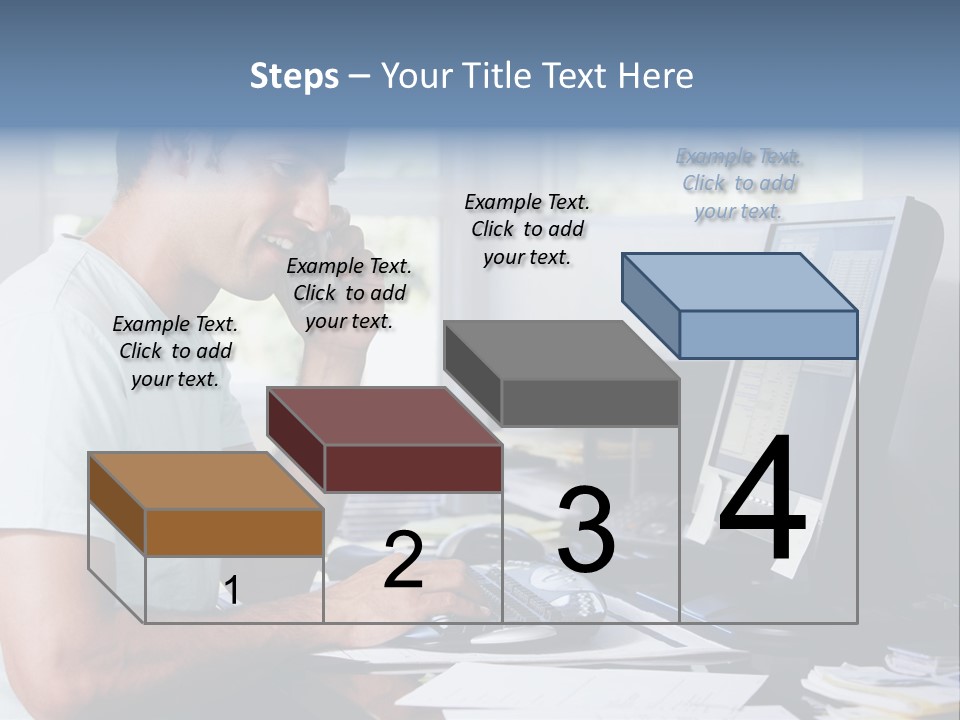 Steps – Your Title Text Here

Example Text. Click to add your text.

Example Text. Click to add your text.

Example Text. Click to add your text.

Example Text. Click to add your text.

1

2

3

4